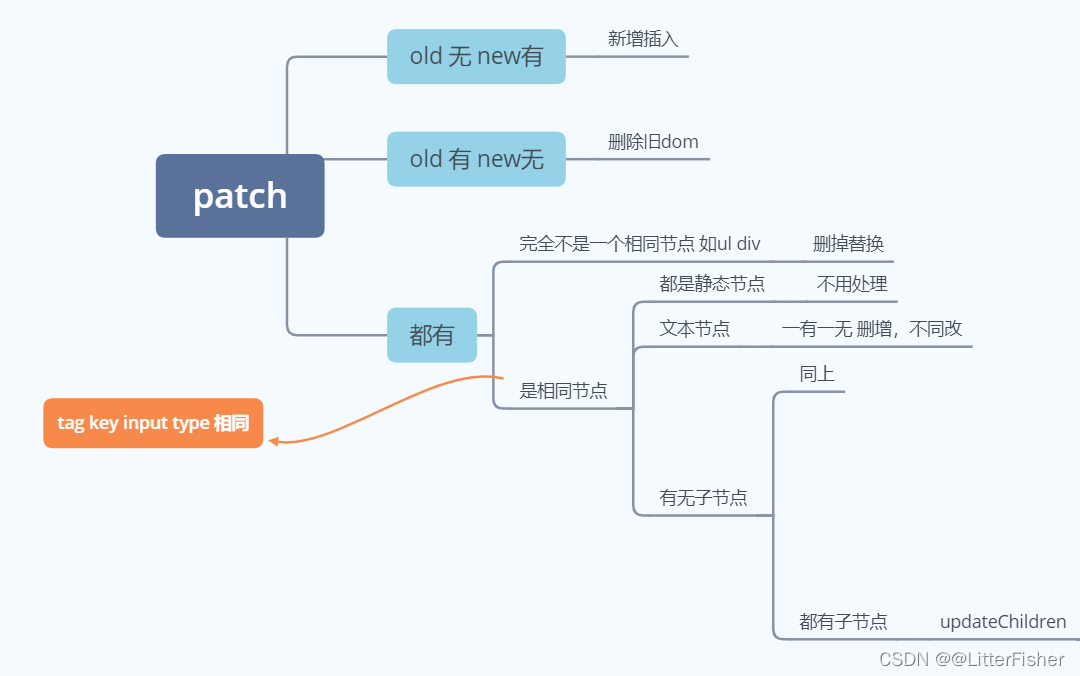 patch

old 无 new有

新增插入

old 有 new无

删除旧dom

都有

完全不是一个相同节点 如ul div

删掉替换

是相同节点

tag key input type 相同

都是静态节点

不用处理

文本节点

一有一无 删增，不同改

有无子节点

同上

都有子节点

updateChildren

CSDN @@LitterFisher